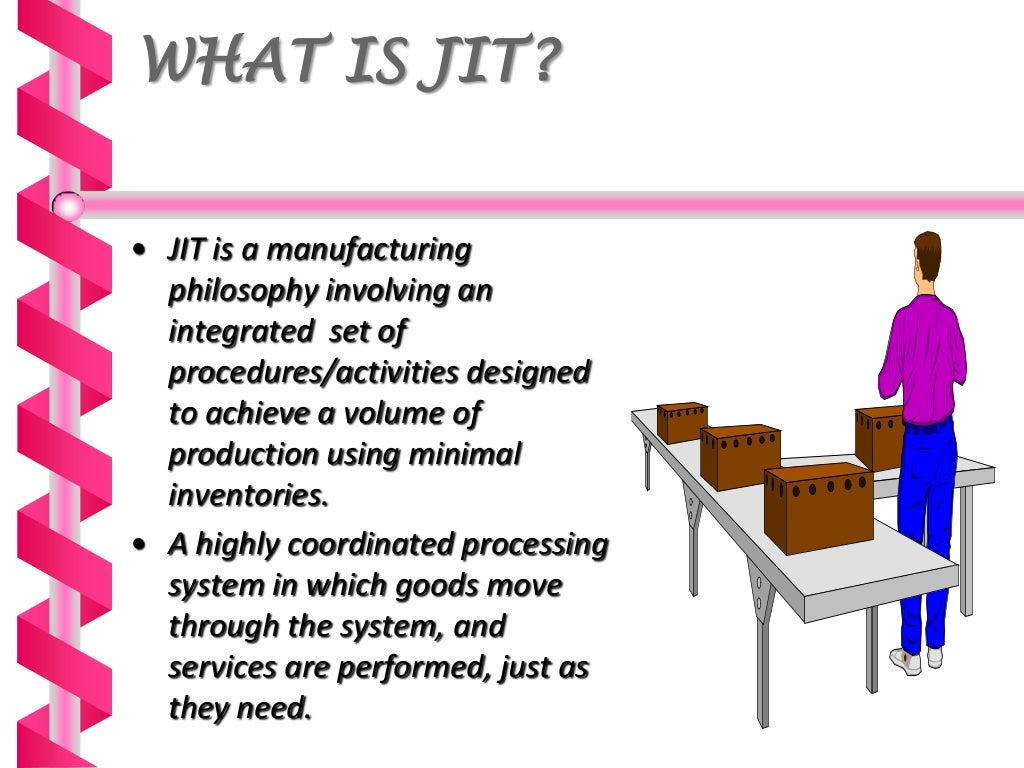 WHAT IS JIT?

• JIT is a manufacturing philosophy involving an integrated set of procedures/activities designed to achieve a volume of production using minimal inventories.

• A highly coordinated processing system in which goods move through the system, and services are performed, just as they need.